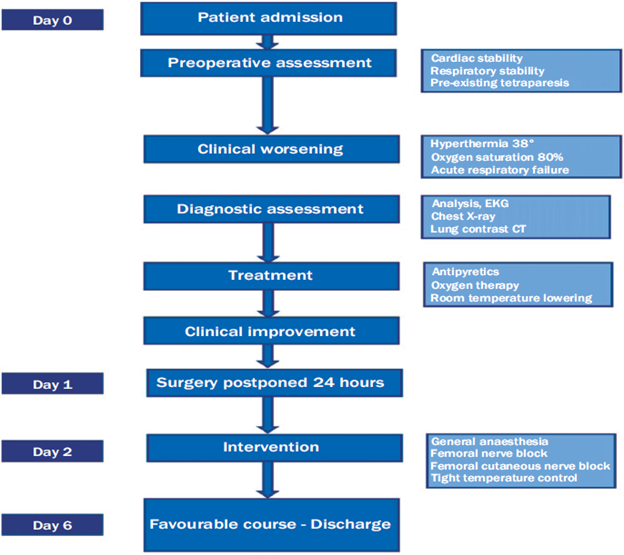 Day 0

Patient admission

Preoperative assessment

Cardiac stability
Respiratory stability
Pre-existing tetraparesis

Clinical worsening

Hyperthermia 38°
Oxygen saturation 80%
Acute respiratory failure

Diagnostic assessment

Analysis, EKG
Chest X-ray
Lung contrast CT

Treatment

Antipyretics
Oxygen therapy
Room temperature lowering

Clinical improvement

Day 1

Surgery postponed 24 hours

Day 2

Intervention

General anaesthesia
Femoral nerve block
Femoral cutaneous nerve block
Tight temperature control

Day 6

Favourable course - Discharge